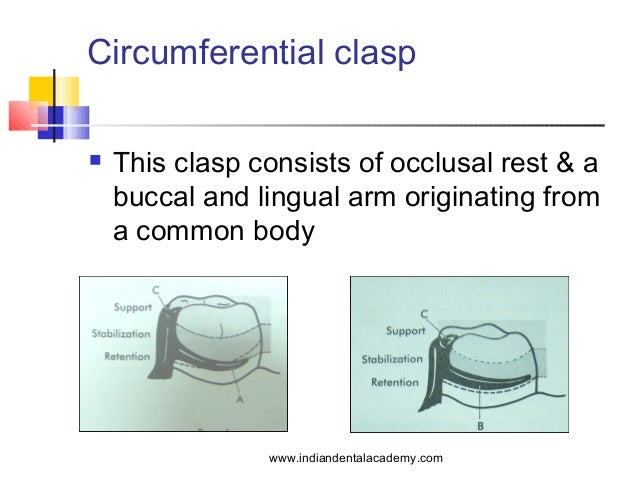 Circumferential clasp

This clasp consists of occlusal rest & a buccal and lingual arm originating from a common body

C
Support
Stabilization
Retention
A

C
Support
Stabilization
Retention
B

www.indiandentalacademy.com